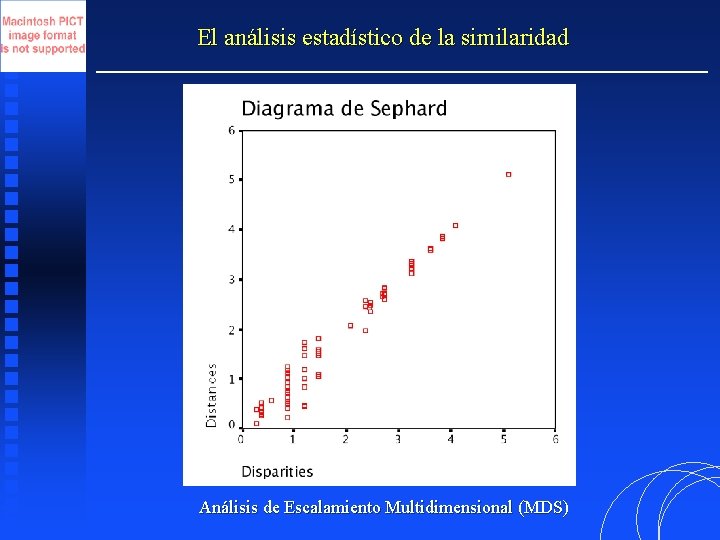 Macintosh PICT image format is not supported

El análisis estadístico de la similaridad

Diagrama de Sephard

6
5
4
3
2
1
0

Distances

0 1 2 3 4 5 6

Disparities

Análisis de Escalamiento Multidimensional (MDS)